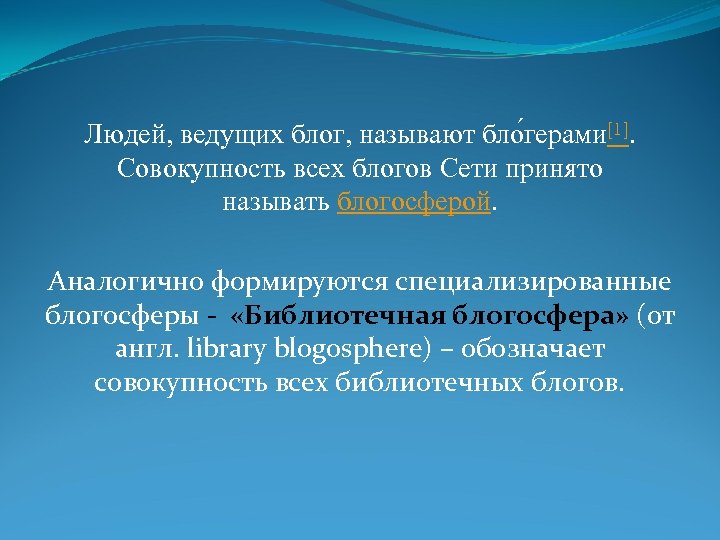 Людей, ведущих блог, называют бло́герами[1]. Совокупность всех блогов Сети принято называть блогосферой.

Аналогично формируются специализированные блогосферы - «Библиотечная блогосфера» (от англ. library blogosphere) – обозначает совокупность всех библиотечных блогов.